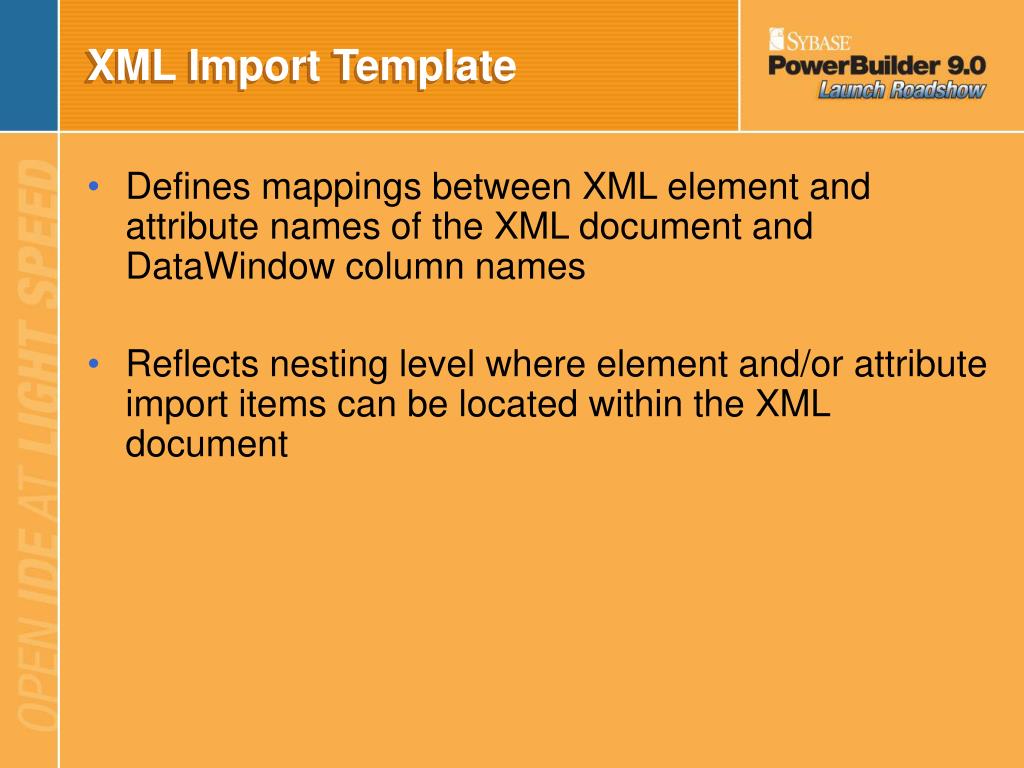 XML Import Template

SYBASE
PowerBuilder 9.0
Launch Roadshow

OPEN IDE AT LIGHT SPEED

• Defines mappings between XML element and attribute names of the XML document and DataWindow column names

• Reflects nesting level where element and/or attribute import items can be located within the XML document